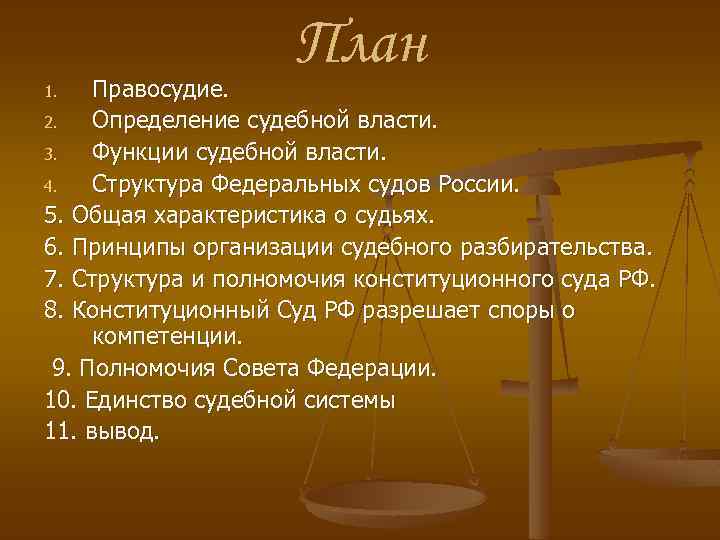 План

1. Правосудие.
2. Определение судебной власти.
3. Функции судебной власти.
4. Структура Федеральных судов России.
5. Общая характеристика о судьях.
6. Принципы организации судебного разбирательства.
7. Структура и полномочия конституционного суда РФ.
8. Конституционный Суд РФ разрешает споры о компетенции.
9. Полномочия Совета Федерации.
10. Единство судебной системы
11. вывод.